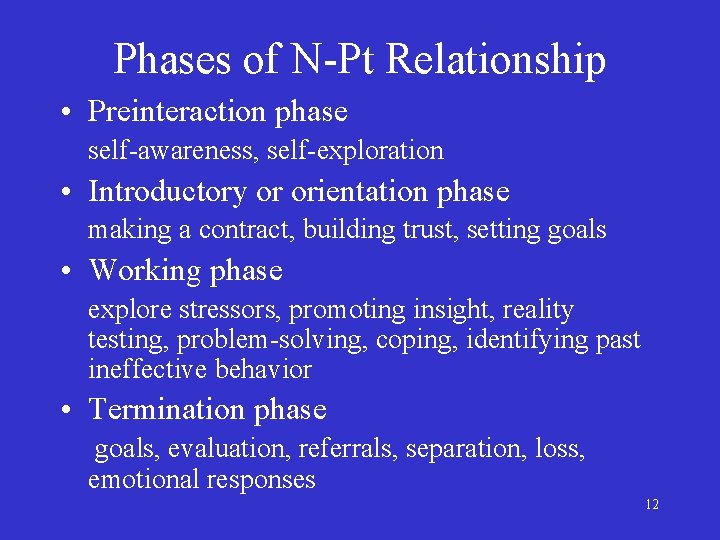 Phases of N-Pt Relationship

• Preinteraction phase

self-awareness, self-exploration

• Introductory or orientation phase

making a contract, building trust, setting goals

• Working phase

explore stressors, promoting insight, reality testing, problem-solving, coping, identifying past ineffective behavior

• Termination phase

goals, evaluation, referrals, separation, loss, emotional responses

12